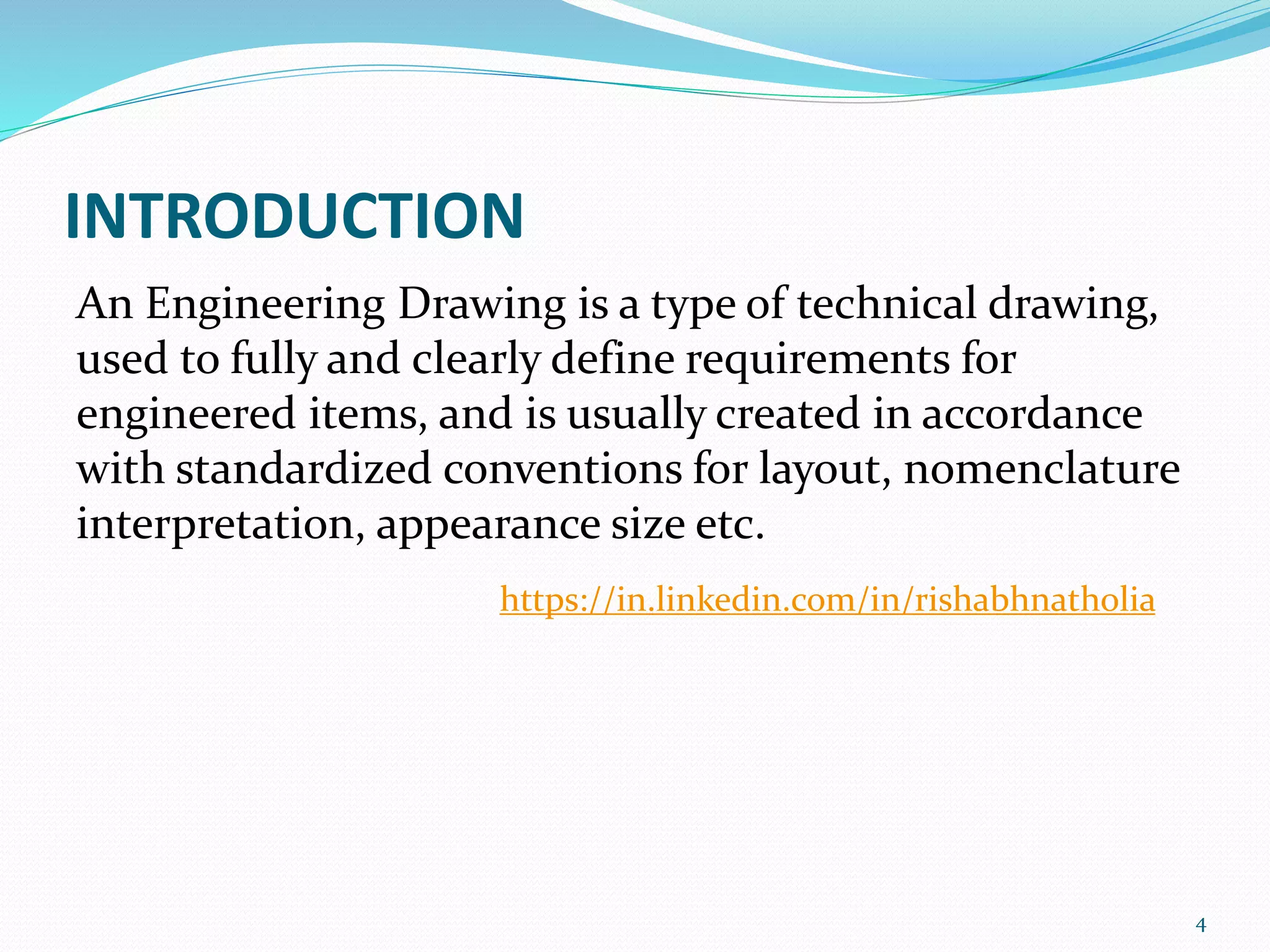 INTRODUCTION

An Engineering Drawing is a type of technical drawing, used to fully and clearly define requirements for engineered items, and is usually created in accordance with standardized conventions for layout, nomenclature interpretation, appearance size etc.

https://in.linkedin.com/in/rishabhnatholia

4